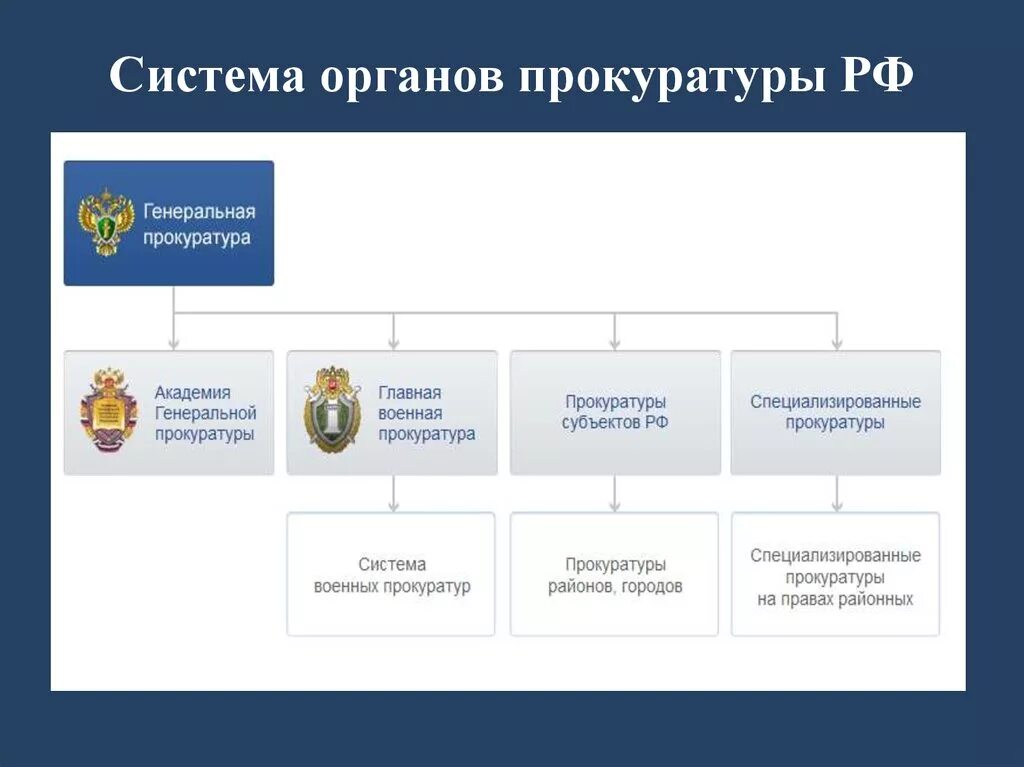 Система органов прокуратуры РФ

Генеральная прокуратура

Академия Генеральной прокуратуры

Главная военная прокуратура

Прокуратуры субъектов РФ

Специализированные прокуратуры

Система военных прокуратур

Прокуратуры районов, городов

Специализированные прокуратуры на правах районных